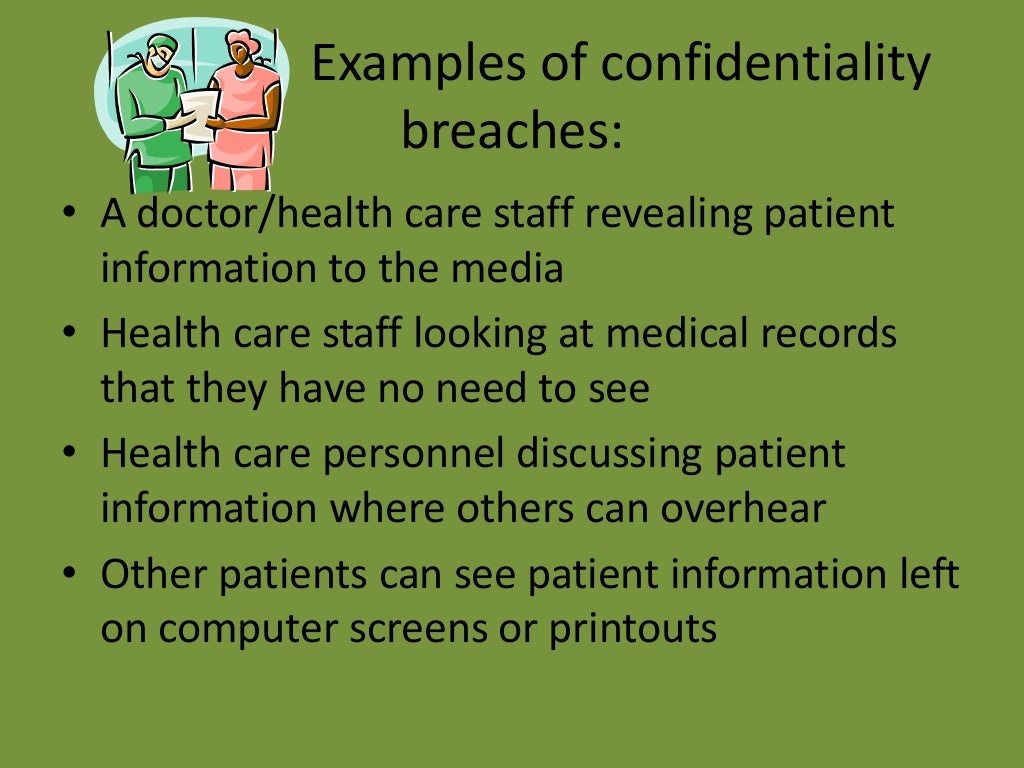 Examples of confidentiality breaches:

• A doctor/health care staff revealing patient information to the media
• Health care staff looking at medical records that they have no need to see
• Health care personnel discussing patient information where others can overhear
• Other patients can see patient information left on computer screens or printouts